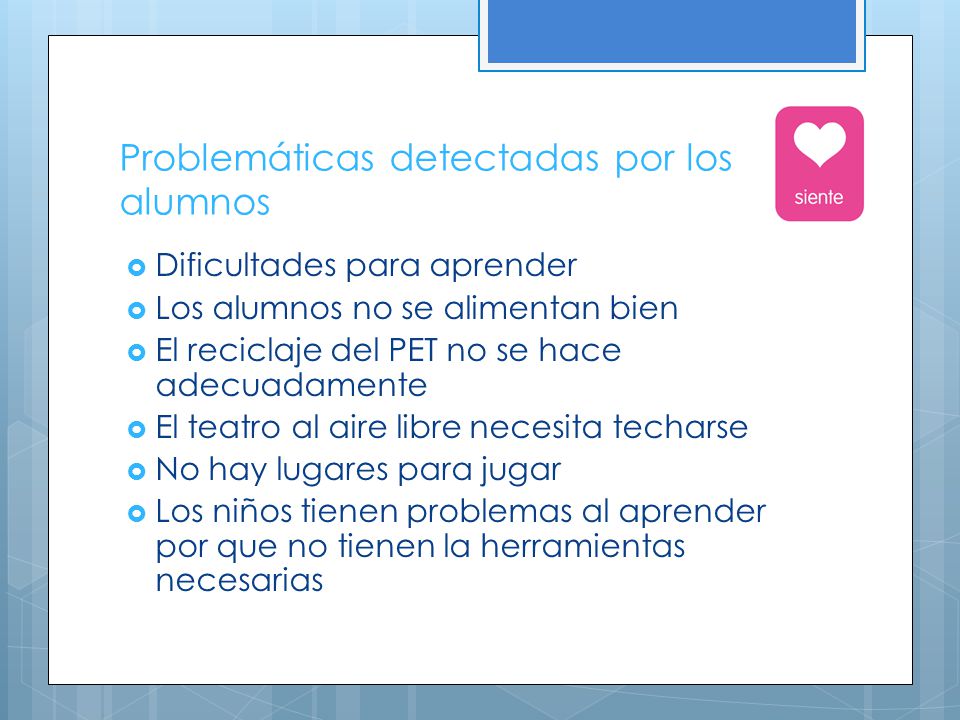 Problemáticas detectadas por los alumnos

siente

- Dificultades para aprender
- Los alumnos no se alimentan bien
- El reciclaje del PET no se hace adecuadamente
- El teatro al aire libre necesita techarse
- No hay lugares para jugar
- Los niños tienen problemas al aprender por que no tienen la herramientas necesarias